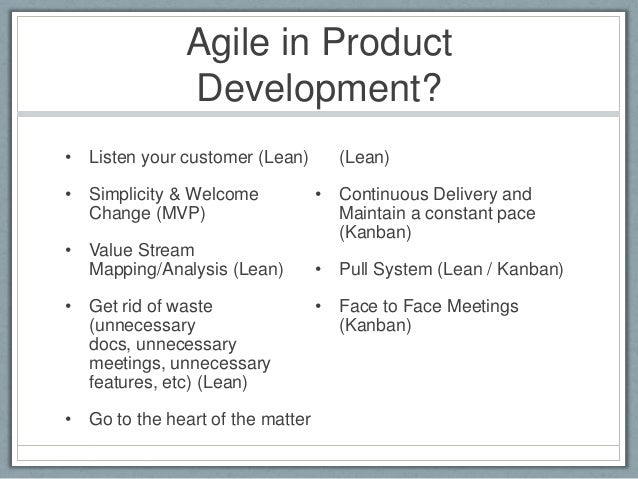 Agile in Product Development?

• Listen your customer (Lean)

• Simplicity & Welcome Change (MVP)

• Value Stream Mapping/Analysis (Lean)

• Get rid of waste (unnecessary docs, unnecessary meetings, unnecessary features, etc) (Lean)

• Go to the heart of the matter

(Lean)

• Continuous Delivery and Maintain a constant pace (Kanban)

• Pull System (Lean / Kanban)

• Face to Face Meetings (Kanban)